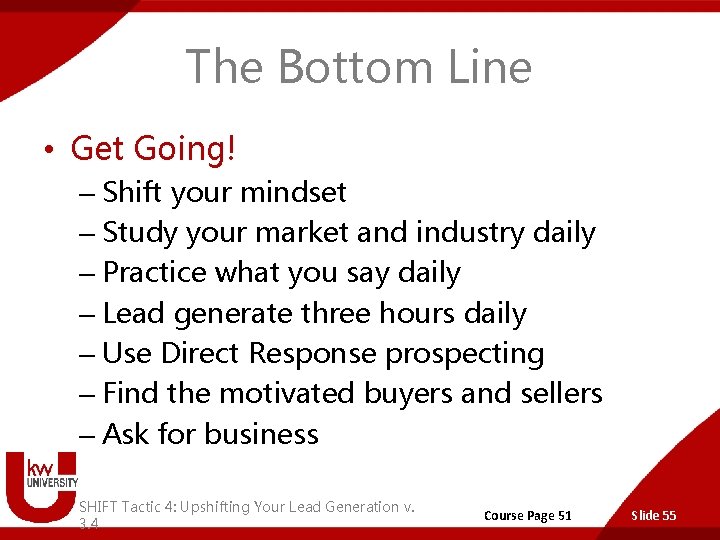 The Bottom Line

• Get Going!
– Shift your mindset
– Study your market and industry daily
– Practice what you say daily
– Lead generate three hours daily
– Use Direct Response prospecting
– Find the motivated buyers and sellers
– Ask for business

kw UNIVERSITY

SHIFT Tactic 4: Upshifting Your Lead Generation v. 3.4

Course Page 51

Slide 55